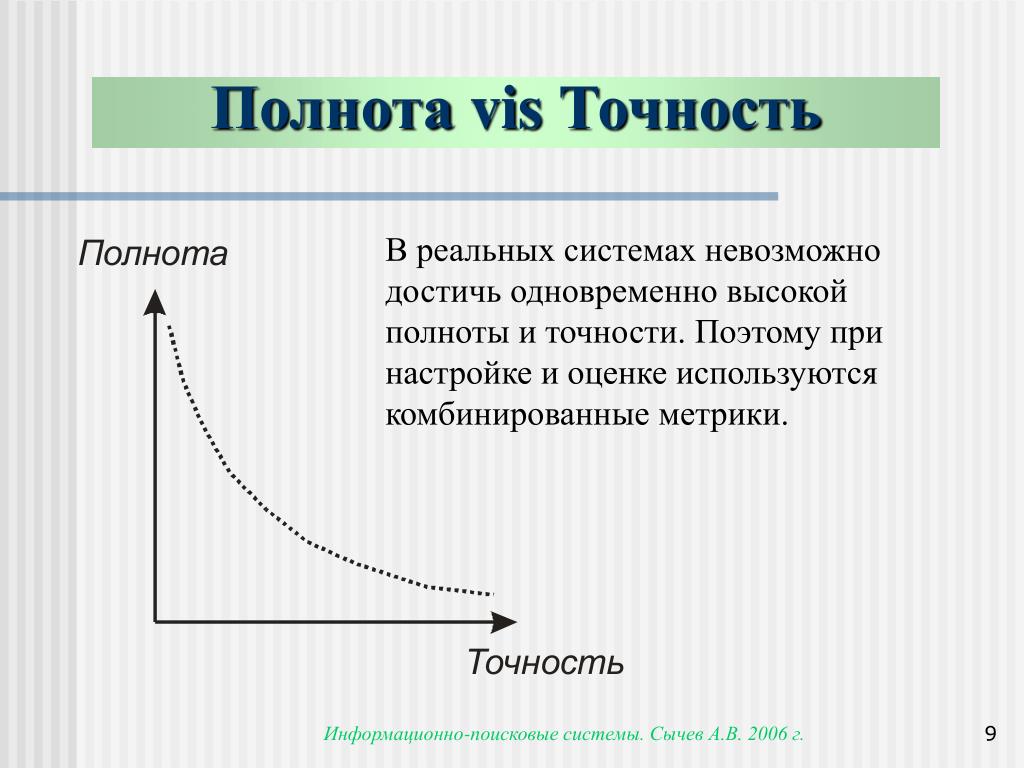 Полнота vis Точность

Полнота

Точность

В реальных системах невозможно достичь одновременно высокой полноты и точности. Поэтому при настройке и оценке используются комбинированные метрики.

Информационно-поисковые системы. Сычев А.В. 2006 г.

9